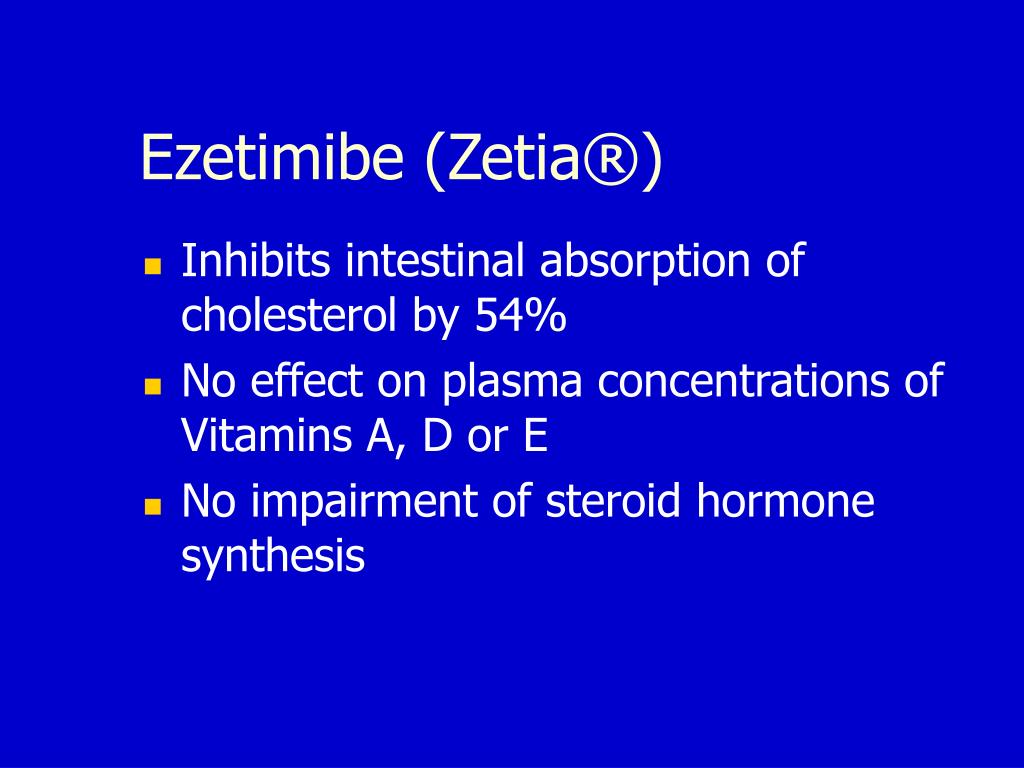 Ezetimibe (Zetia®)

- Inhibits intestinal absorption of cholesterol by 54%
- No effect on plasma concentrations of Vitamins A, D or E
- No impairment of steroid hormone synthesis